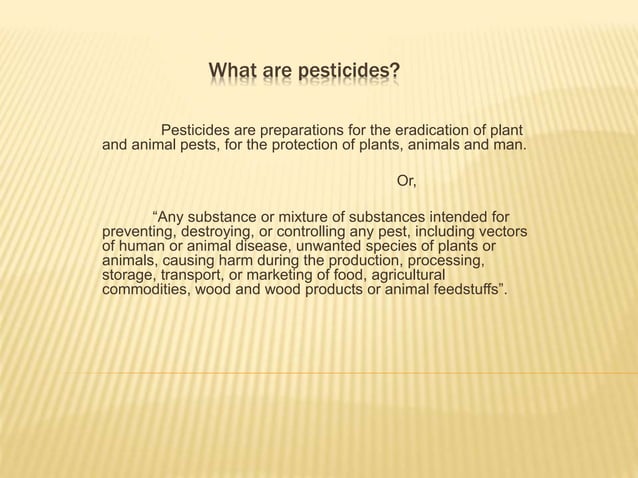 What are pesticides?

Pesticides are preparations for the eradication of plant and animal pests, for the protection of plants, animals and man.

Or,

“Any substance or mixture of substances intended for preventing, destroying, or controlling any pest, including vectors of human or animal disease, unwanted species of plants or animals, causing harm during the production, processing, storage, transport, or marketing of food, agricultural commodities, wood and wood products or animal feedstuffs”.